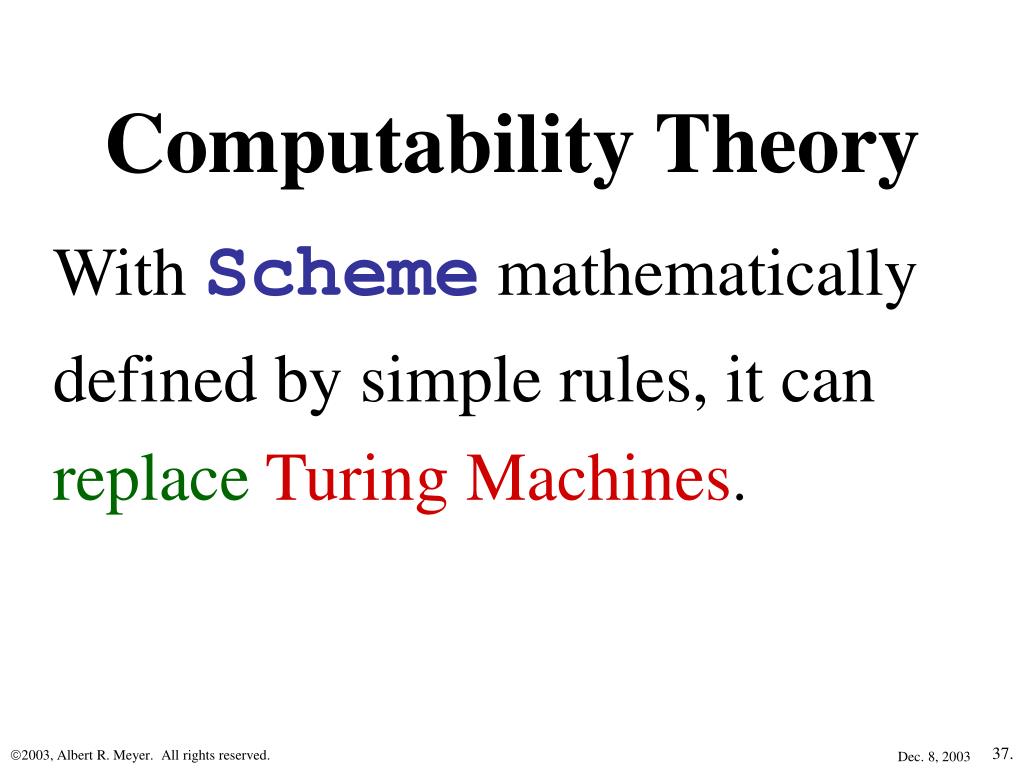 Computability Theory

With Scheme mathematically defined by simple rules, it can replace Turing Machines.

©2003, Albert R. Meyer. All rights reserved.

Dec. 8, 2003

37.